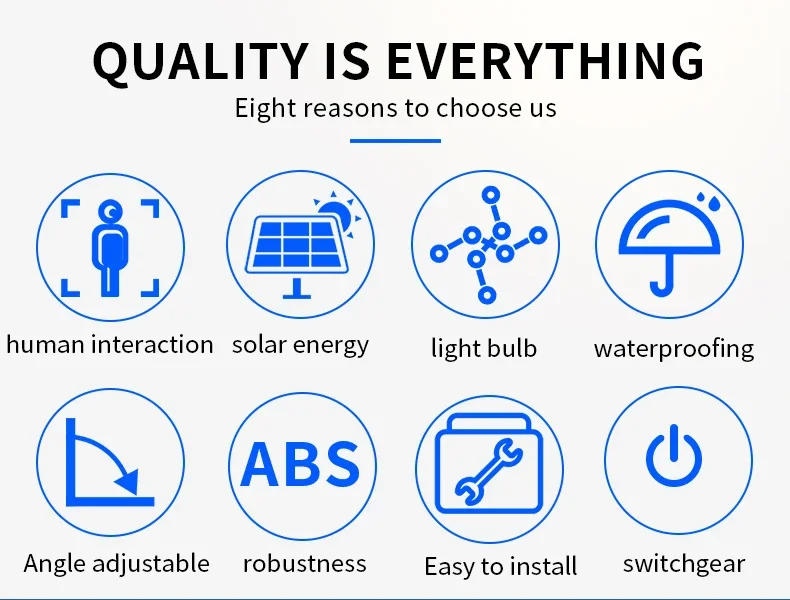 QUALITY IS EVERYTHING

Eight reasons to choose us

human interaction

solar energy

light bulb

waterproofing

Angle adjustable

ABS

robustness

Easy to install

switchgear